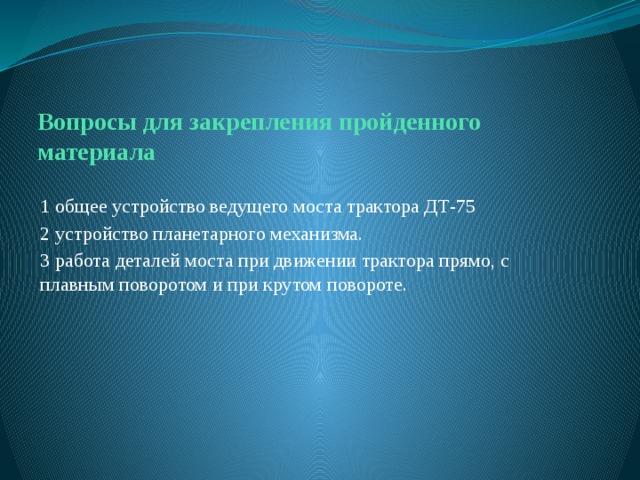 Вопросы для закрепления пройденного материала

1 общее устройство ведущего моста трактора ДТ-75

2 устройство планетарного механизма.

3 работа деталей моста при движении трактора прямо, с плавным поворотом и при крутом повороте.